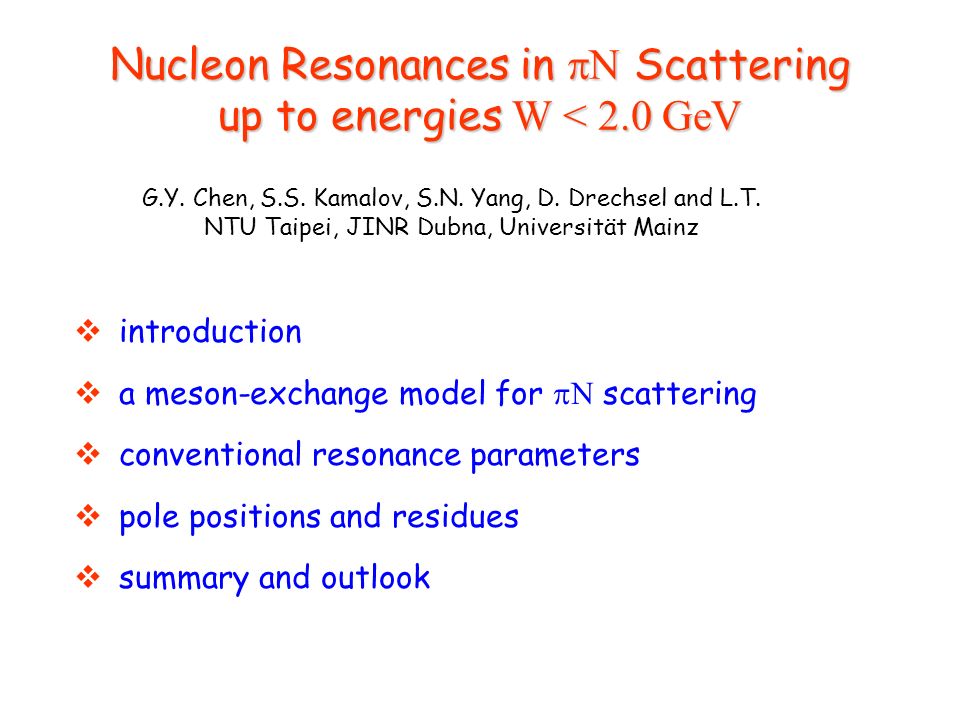 Nucleon Resonances in $\pi N$ Scattering up to energies $W < 2.0$ GeV

G.Y. Chen, S.S. Kamalov, S.N. Yang, D. Drechsel and L.T.
NTU Taipei, JINR Dubna, Universität Mainz

❖ introduction

❖ a meson-exchange model for $\pi N$ scattering

❖ conventional resonance parameters

❖ pole positions and residues

❖ summary and outlook